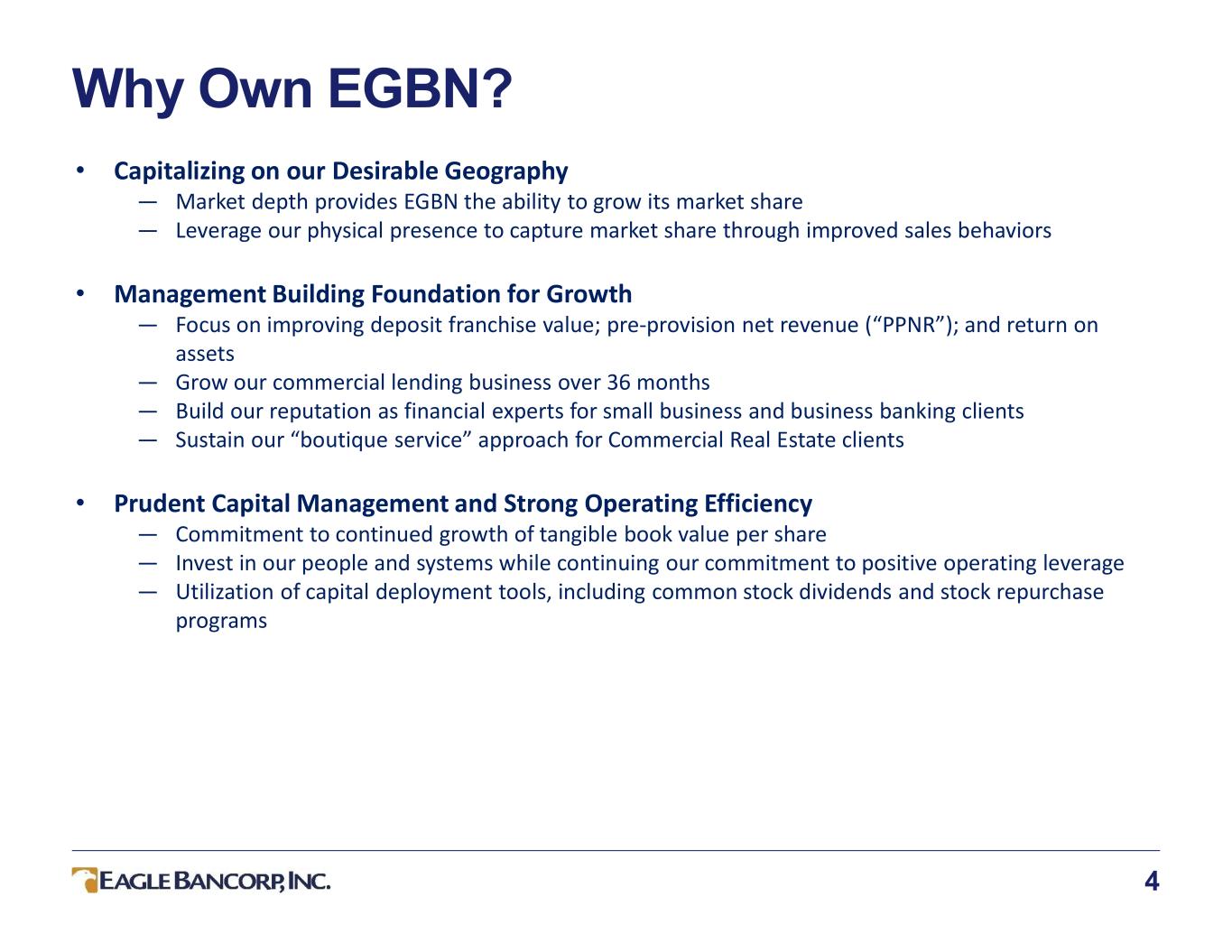 Why Own EGBN?

• Capitalizing on our Desirable Geography
— Market depth provides EGBN the ability to grow its market share
— Leverage our physical presence to capture market share through improved sales behaviors

• Management Building Foundation for Growth
— Focus on improving deposit franchise value; pre-provision net revenue (“PPNR”); and return on assets
— Grow our commercial lending business over 36 months
— Build our reputation as financial experts for small business and business banking clients
— Sustain our “boutique service” approach for Commercial Real Estate clients

• Prudent Capital Management and Strong Operating Efficiency
— Commitment to continued growth of tangible book value per share
— Invest in our people and systems while continuing our commitment to positive operating leverage
— Utilization of capital deployment tools, including common stock dividends and stock repurchase programs

EAGLE BANCORP, INC.

4